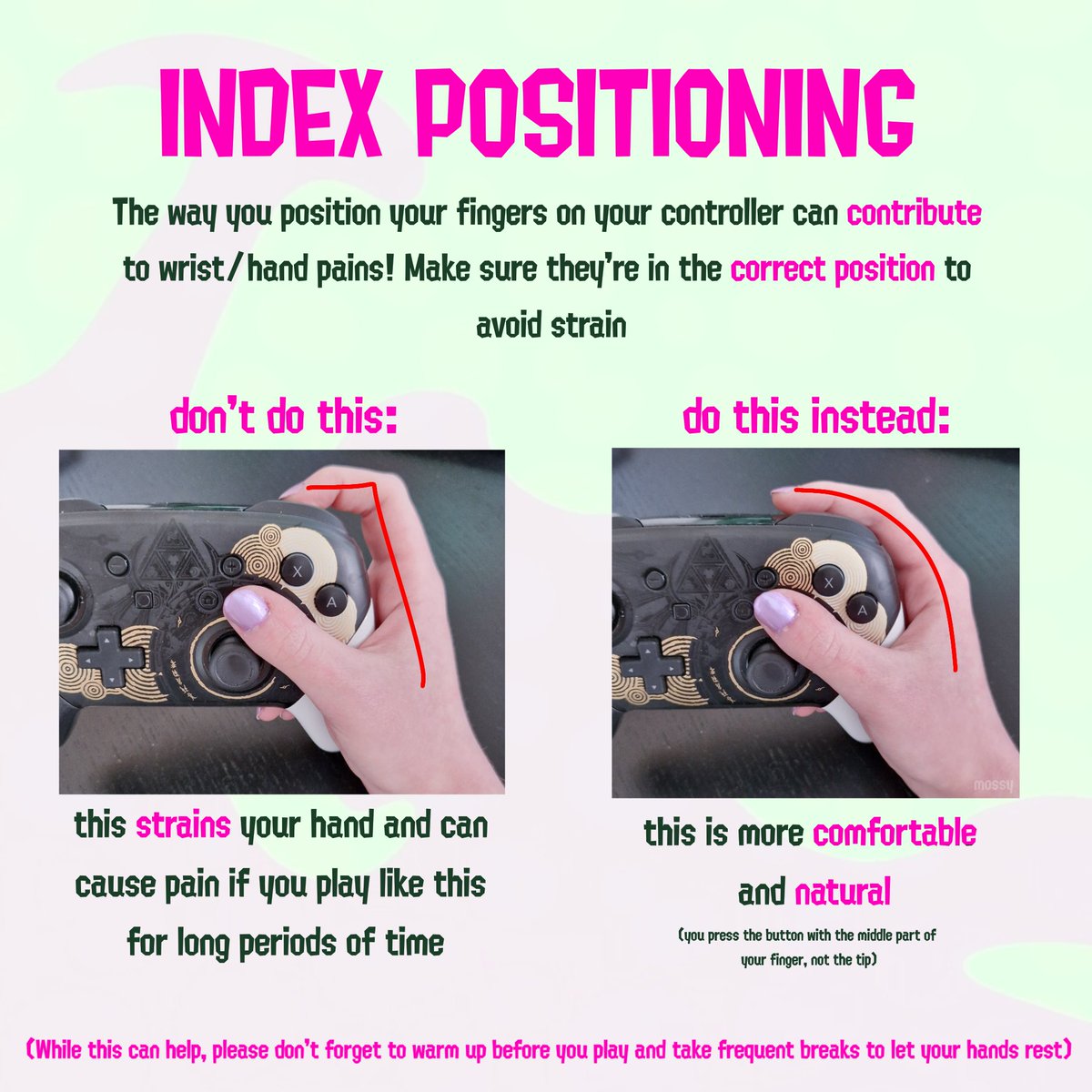 INDEX POSITIONING

The way you position your fingers on your controller can contribute to wrist/hand pains! Make sure they're in the correct position to avoid strain

don't do this:

X

A

this strains your hand and can cause pain if you play like this for long periods of time

do this instead:

X

A

mossy

this is more comfortable and natural

(you press the button with the middle part of your finger, not the tip)

(While this can help, please don't forget to warm up before you play and take frequent breaks to let your hands rest)